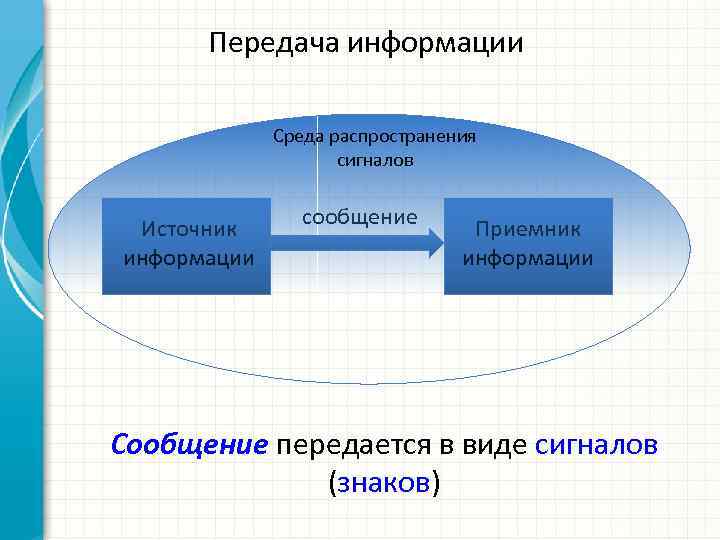 Передача информации

Среда распространения сигналов

Источник информации

сообщение

Приемник информации

Сообщение передается в виде сигналов (знаков)